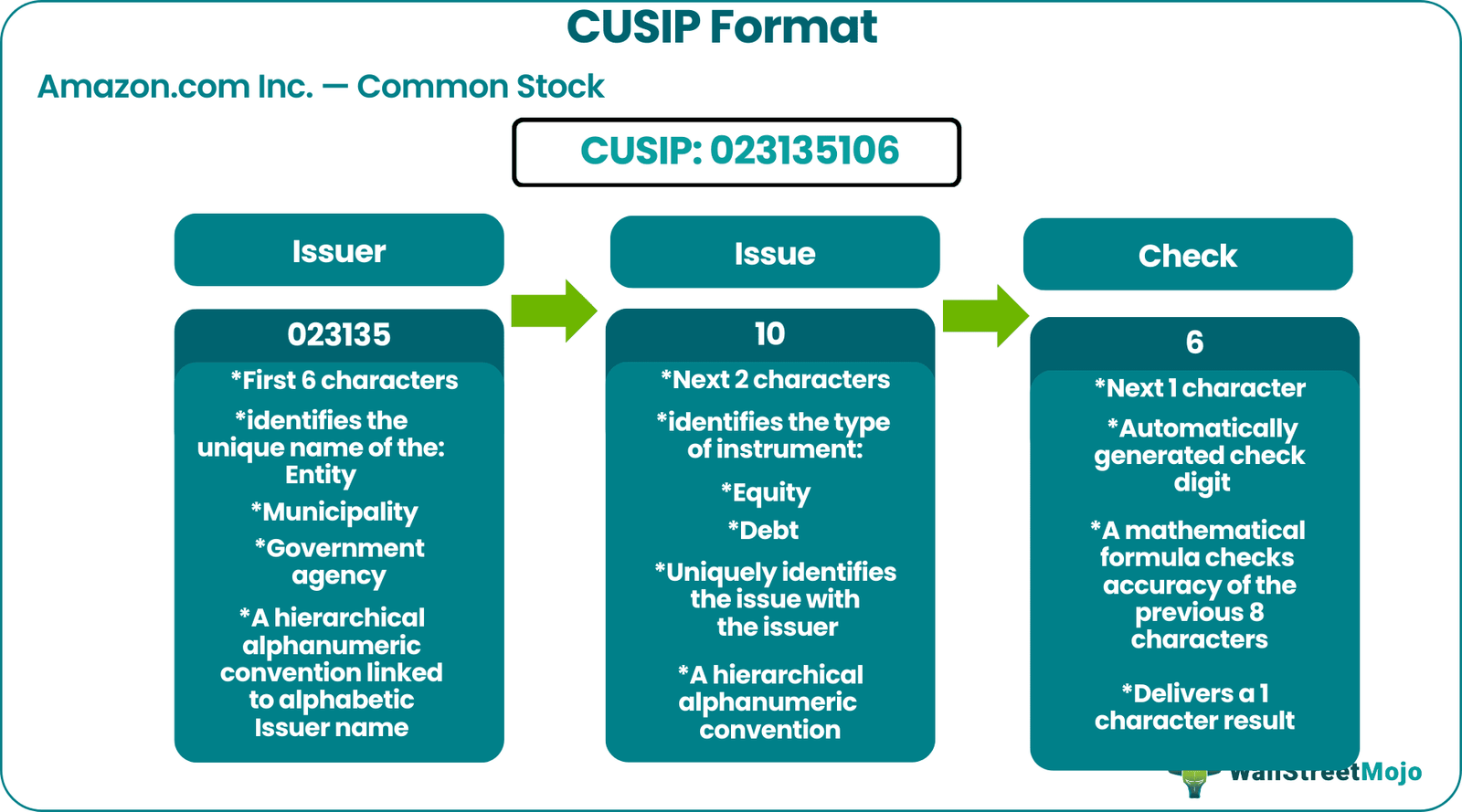 CUSIP Format

Amazon.com Inc. — Common Stock

CUSIP: 023135106

Issuer

023135

*First 6 characters

*identifies the unique name of the: Entity

*Municipality

*Government agency

*A hierarchical alphanumeric convention linked to alphabetic Issuer name

Issue

10

*Next 2 characters

*identifies the type of instrument:

*Equity

*Debt

*Uniquely identifies the issue with the issuer

*A hierarchical alphanumeric convention

Check

6

*Next 1 character

*Automatically generated check digit

*A mathematical formula checks accuracy of the previous 8 characters

*Delivers a 1 character result

WallStreetMojo